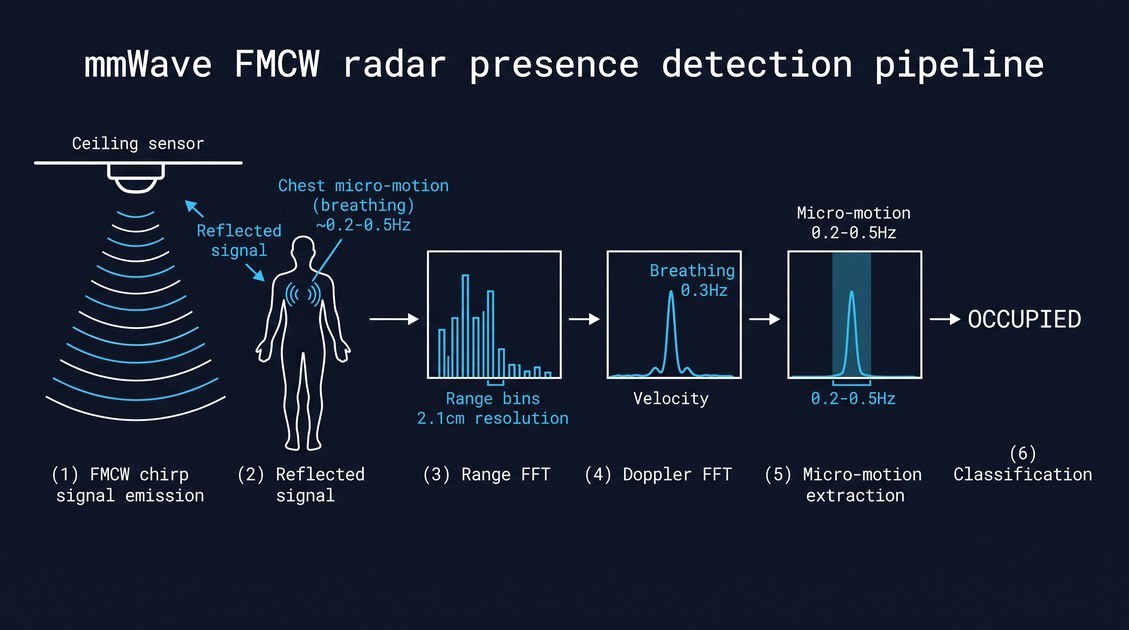 mmWave FMCW radar presence detection pipeline

Ceiling sensor

Reflected signal

Chest micro-motion (breathing) ~0.2-0.5Hz

Range bins 2.1cm resolution

Breathing 0.3Hz

Velocity

Micro-motion 0.2-0.5Hz

0.2-0.5Hz

OCCUPIED

(1) FMCW chirp signal emission

(2) Reflected signal

(3) Range FFT

(4) Doppler FFT

(5) Micro-motion extraction

(6) Classification